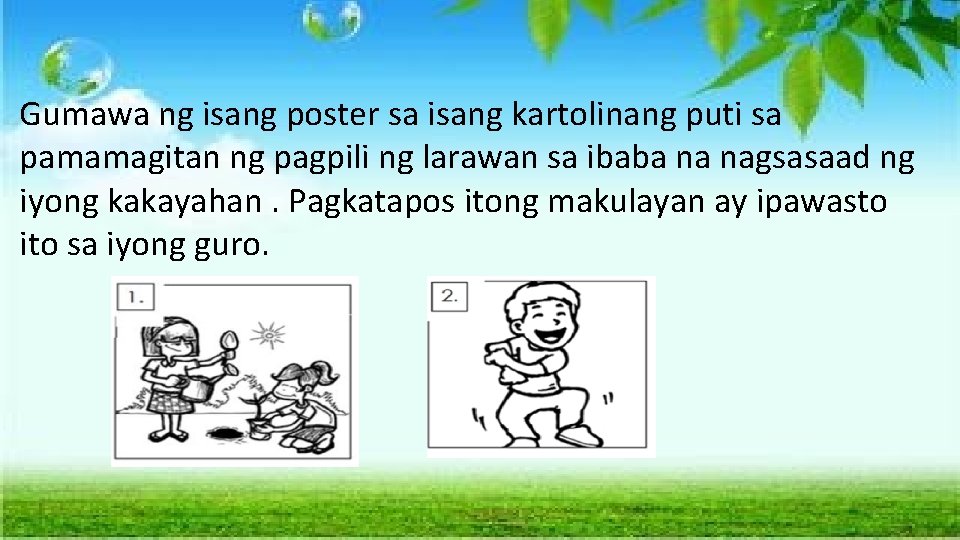 Gumawa ng isang poster sa isang kartolinang puti sa pamamagitan ng pagpili ng larawan sa ibaba na nagsasaad ng iyong kakayahan . Pagkatapos itong makulayan ay ipawasto ito sa iyong guro.

1.

2.